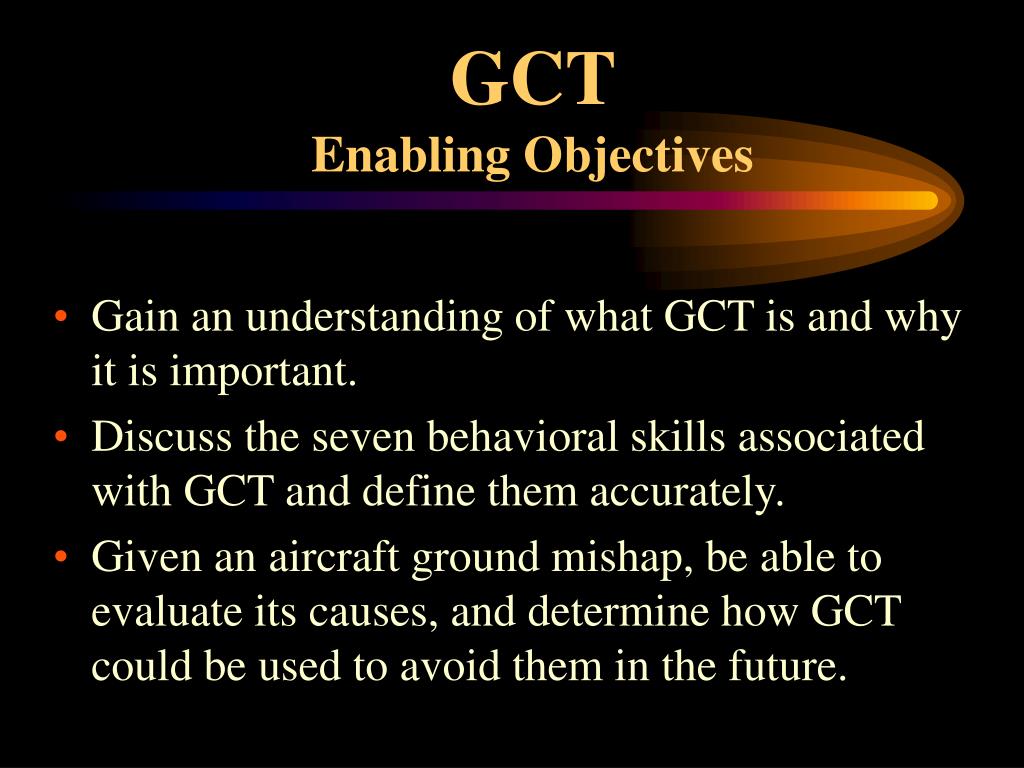 GCT
Enabling Objectives

• Gain an understanding of what GCT is and why it is important.
• Discuss the seven behavioral skills associated with GCT and define them accurately.
• Given an aircraft ground mishap, be able to evaluate its causes, and determine how GCT could be used to avoid them in the future.